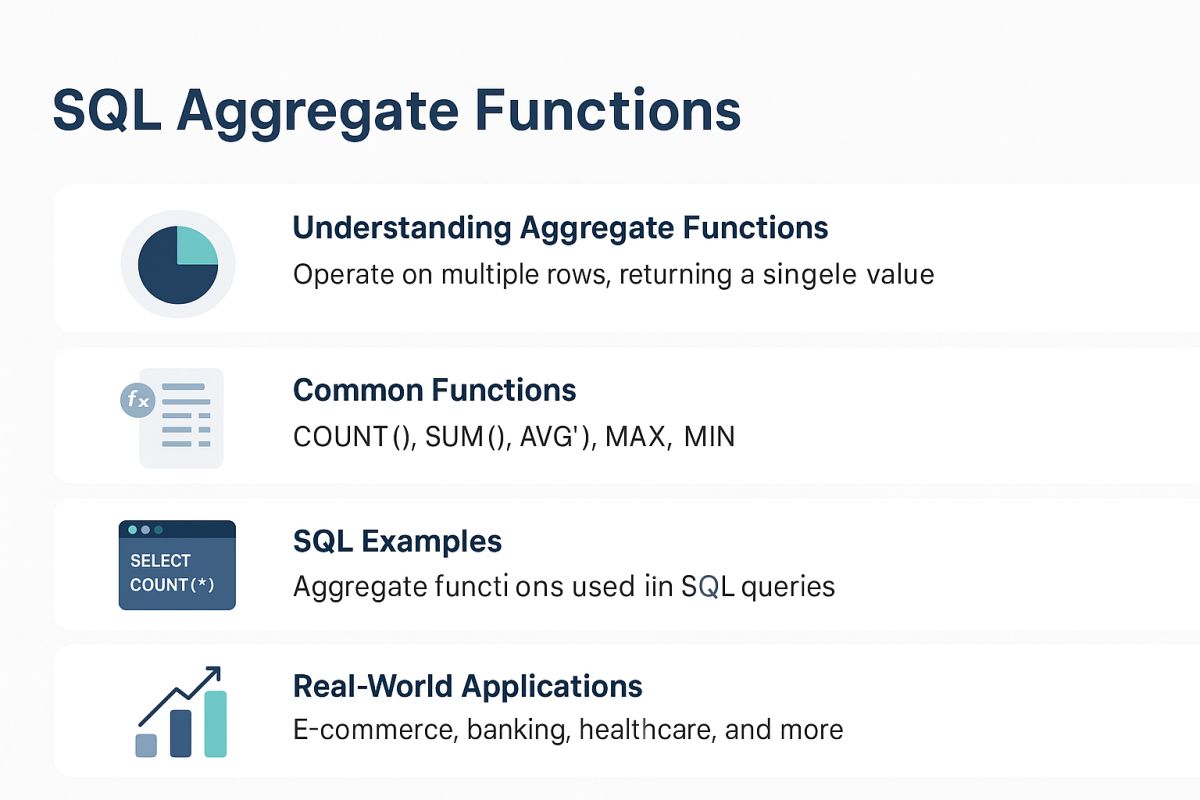 SQL Aggregate Functions

Understanding Aggregate Functions
Operate on multiple rows, returning a singele value

fx

Common Functions
COUNT(), SUM(), AVG'), MAX, MIN

SELECT COUNT(*)

SQL Examples
Aggregate functi ons used iin SQL queries

Real-World Applications
E-commerce, banking, healthcare, and more